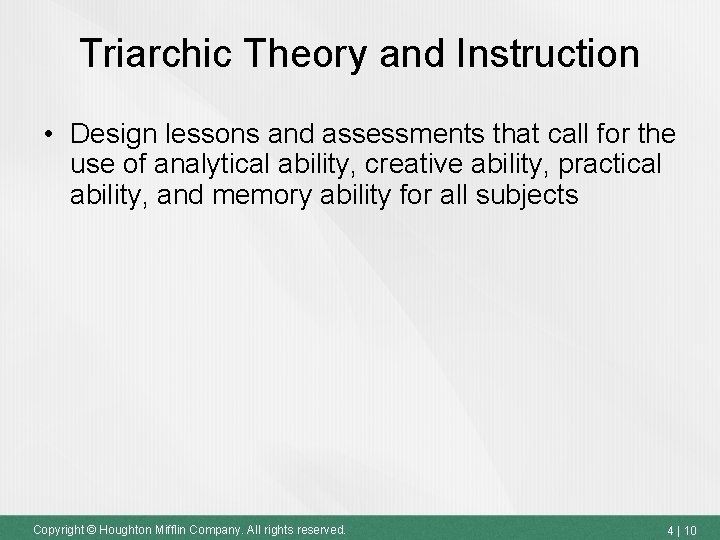 Triarchic Theory and Instruction

• Design lessons and assessments that call for the use of analytical ability, creative ability, practical ability, and memory ability for all subjects

Copyright © Houghton Mifflin Company. All rights reserved.

4 | 10